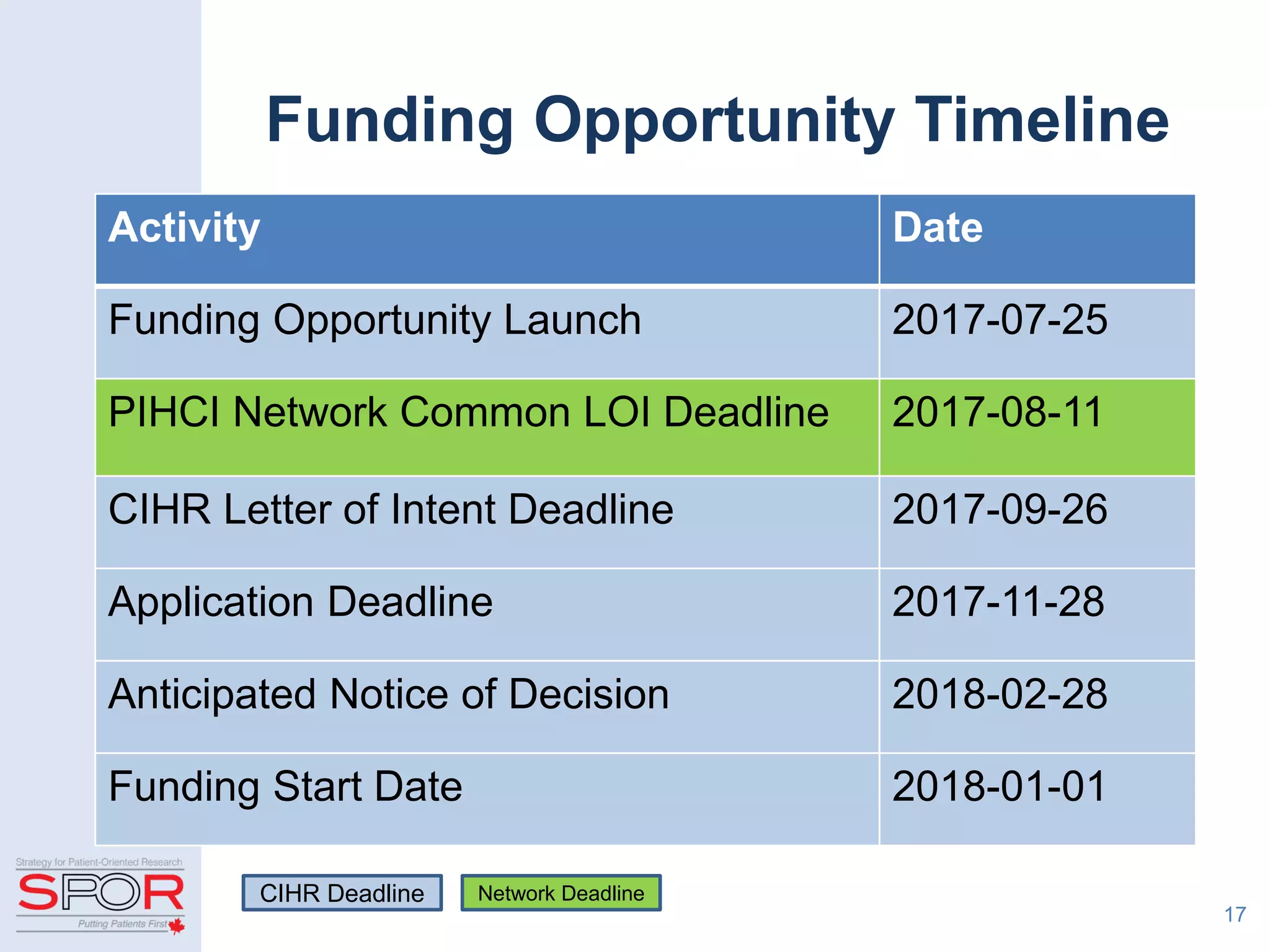 Funding Opportunity Timeline

| Activity | Date |
|---|---|
| Funding Opportunity Launch | 2017-07-25 |
| PIHCI Network Common LOI Deadline | 2017-08-11 |
| CIHR Letter of Intent Deadline | 2017-09-26 |
| Application Deadline | 2017-11-28 |
| Anticipated Notice of Decision | 2018-02-28 |
| Funding Start Date | 2018-01-01 |

Strategy for Patient-Oriented Research
SPOR
Putting Patients First

CIHR Deadline
Network Deadline

17